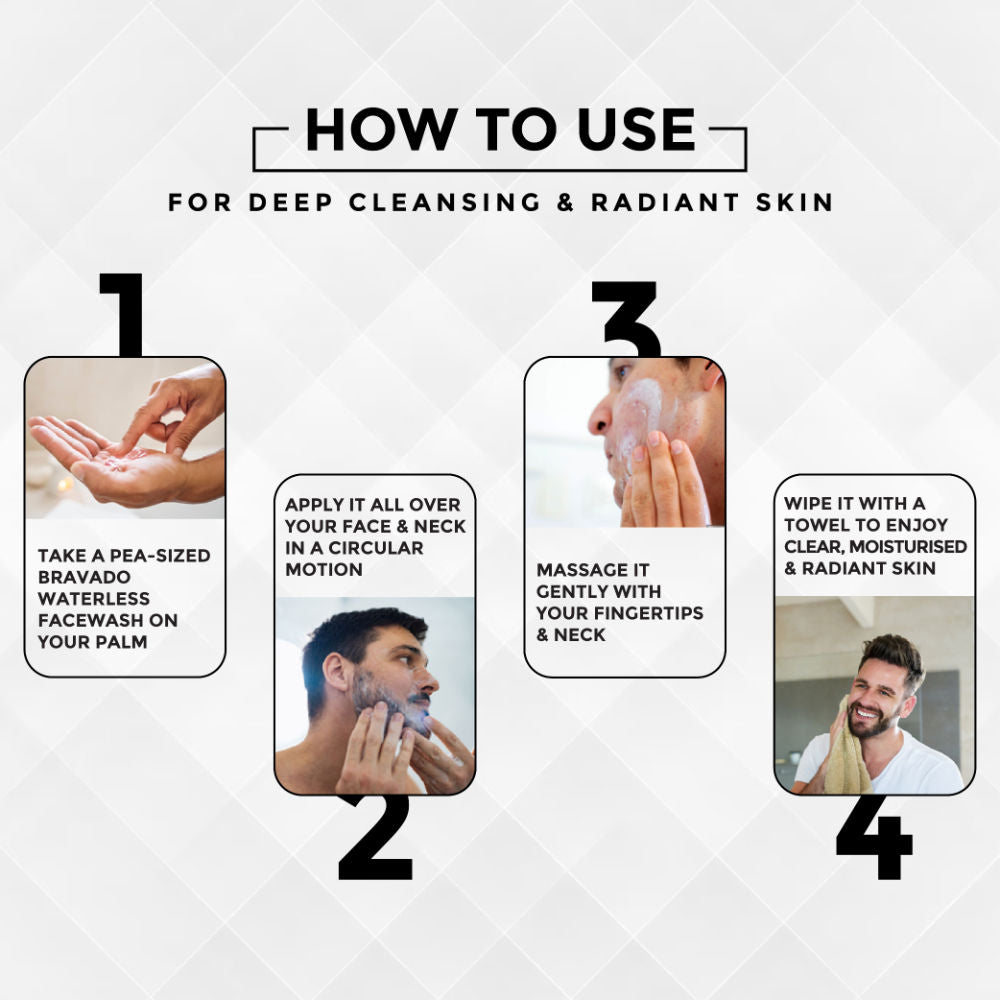 HOW TO USE

FOR DEEP CLEANSING & RADIANT SKIN

1

TAKE A PEA-SIZED BRAVADO WATERLESS FACEWASH ON YOUR PALM

APPLY IT ALL OVER YOUR FACE & NECK IN A CIRCULAR MOTION

2

3

MASSAGE IT GENTLY WITH YOUR FINGERTIPS & NECK

WIPE IT WITH A TOWEL TO ENJOY CLEAR, MOISTURISED & RADIANT SKIN

4